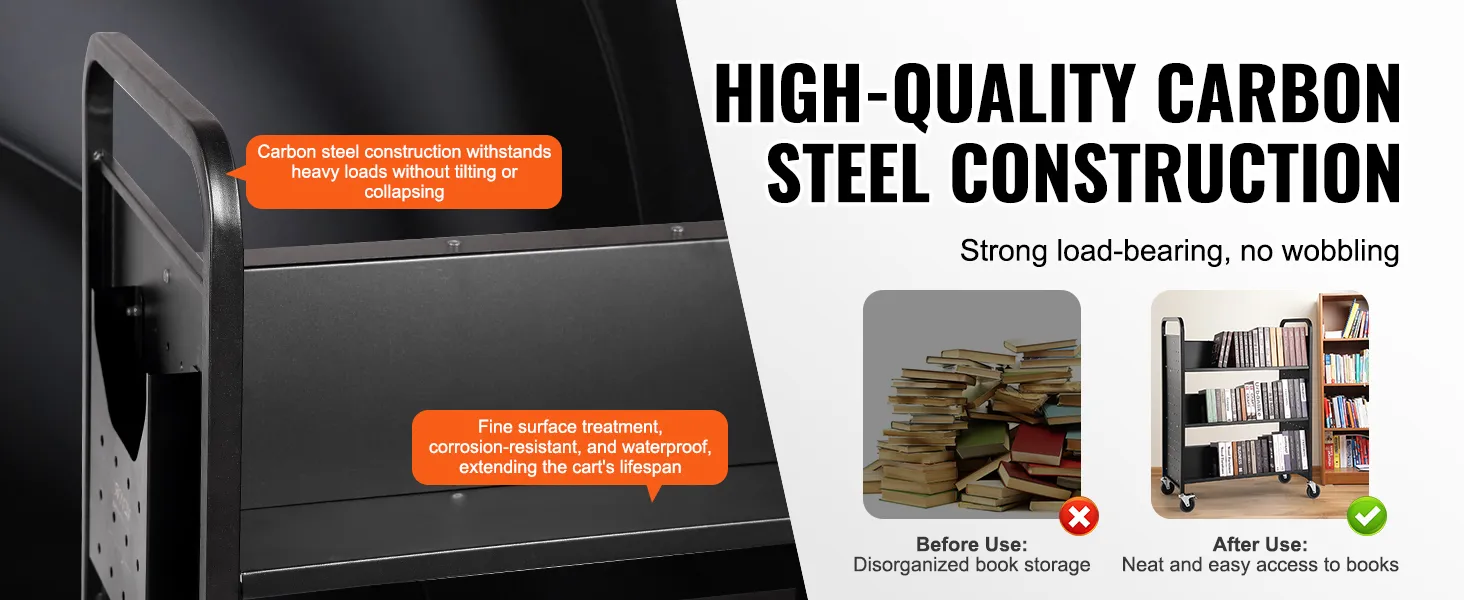 Carbon steel construction withstands heavy loads without tilting or collapsing

Fine surface treatment, corrosion-resistant, and waterproof, extending the cart's lifespan

HIGH-QUALITY CARBON STEEL CONSTRUCTION

Strong load-bearing, no wobbling

Before Use:
Disorganized book storage

After Use:
Neat and easy access to books